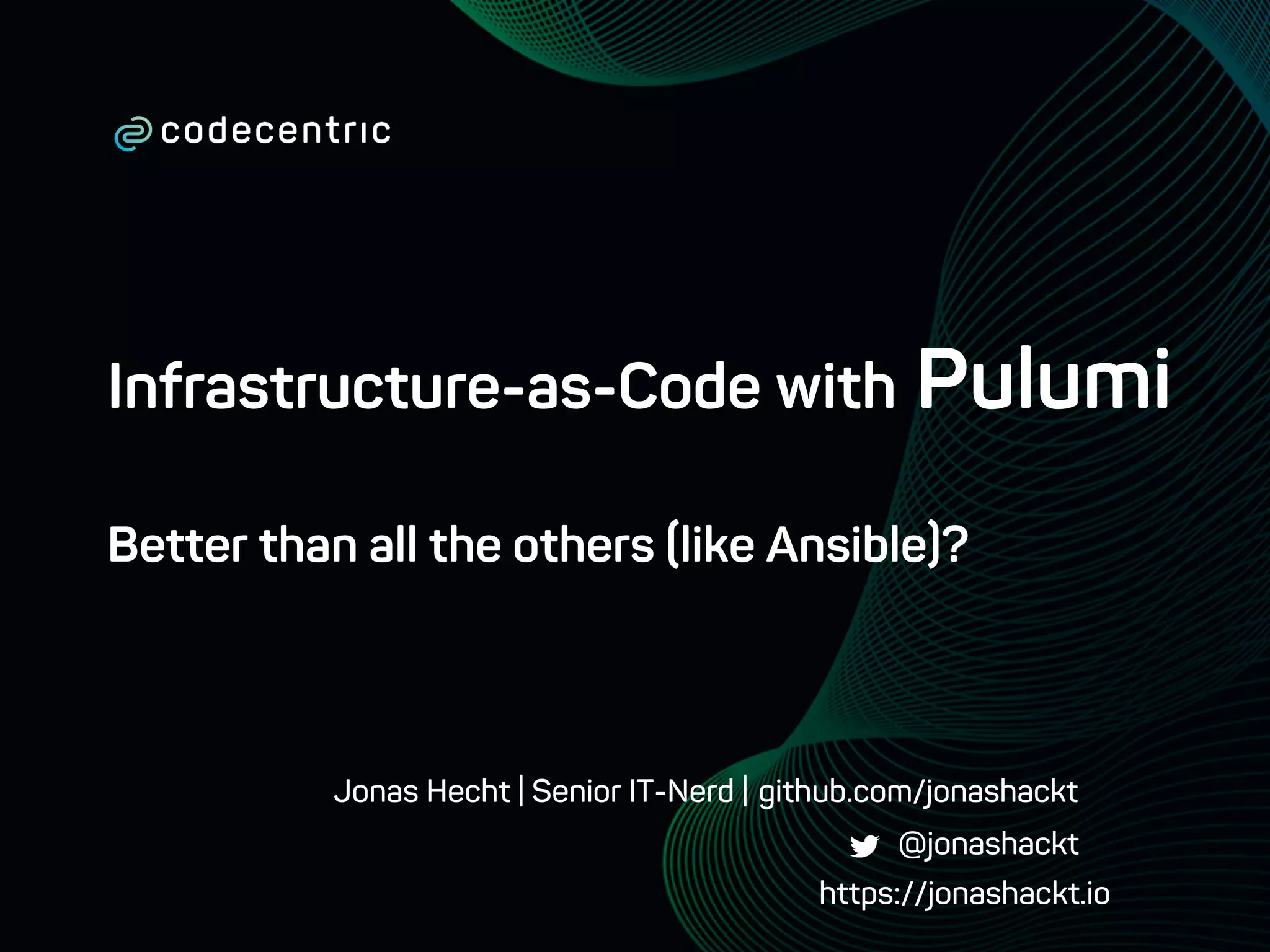 codecentric

Infrastructure-as-Code with Pulumi

Better than all the others (like Ansible)?

Jonas Hecht | Senior IT-Nerd | github.com/jonashackt

@jonashackt

https://jonashackt.io